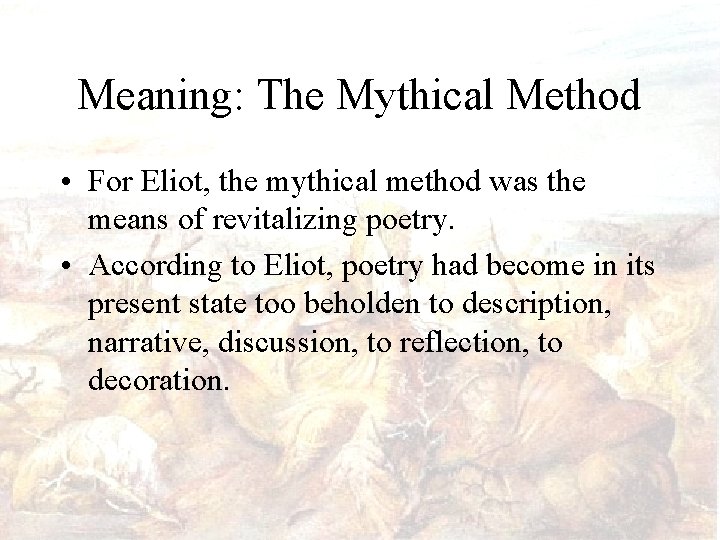 Meaning: The Mythical Method

• For Eliot, the mythical method was the means of revitalizing poetry.

• According to Eliot, poetry had become in its present state too beholden to description, narrative, discussion, to reflection, to decoration.